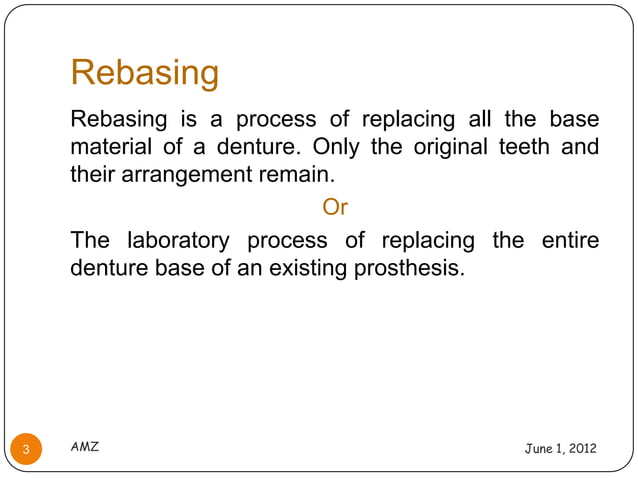 Rebasing

Rebasing is a process of replacing all the base material of a denture. Only the original teeth and their arrangement remain.

Or

The laboratory process of replacing the entire denture base of an existing prosthesis.

3

AMZ

June 1, 2012